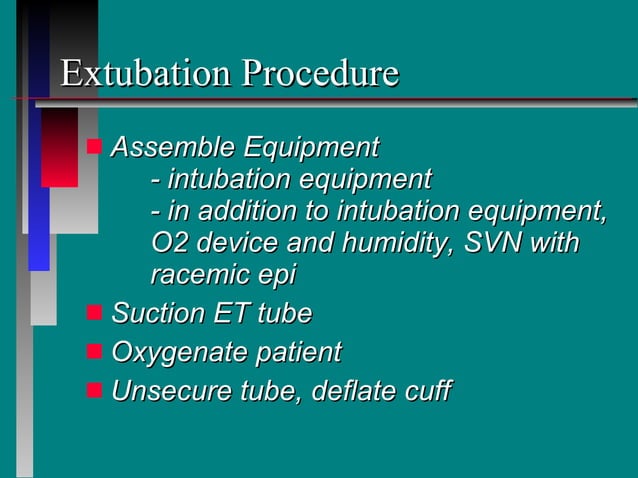 Extubation Procedure

- Assemble Equipment
  - intubation equipment
  - in addition to intubation equipment, O2 device and humidity, SVN with racemic epi
- Suction ET tube
- Oxygenate patient
- Unsecure tube, deflate cuff